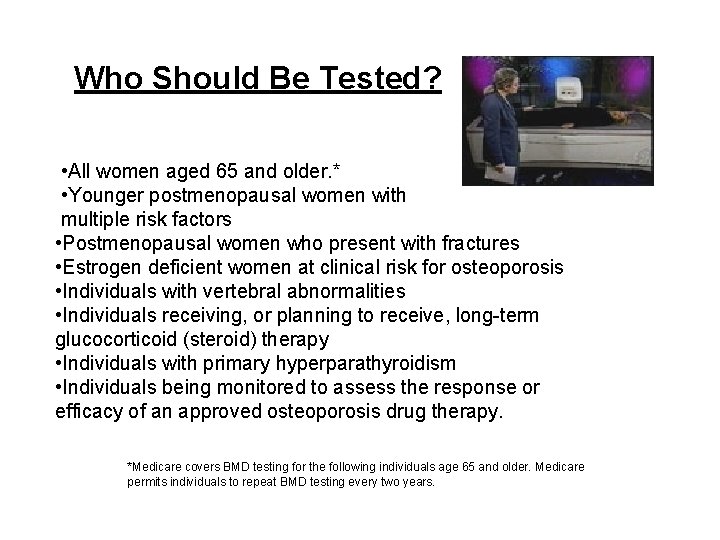 Who Should Be Tested?

•All women aged 65 and older.*
•Younger postmenopausal women with multiple risk factors
•Postmenopausal women who present with fractures
•Estrogen deficient women at clinical risk for osteoporosis
•Individuals with vertebral abnormalities
•Individuals receiving, or planning to receive, long-term glucocorticoid (steroid) therapy
•Individuals with primary hyperparathyroidism
•Individuals being monitored to assess the response or efficacy of an approved osteoporosis drug therapy.

*Medicare covers BMD testing for the following individuals age 65 and older. Medicare permits individuals to repeat BMD testing every two years.